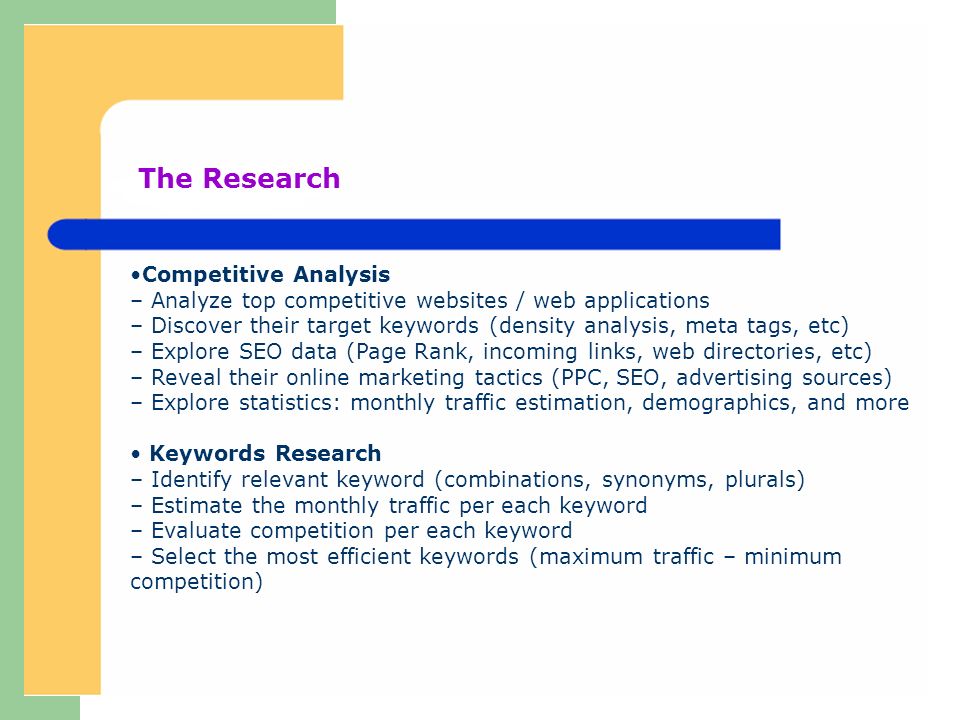 The Research

•Competitive Analysis
– Analyze top competitive websites / web applications
– Discover their target keywords (density analysis, meta tags, etc)
– Explore SEO data (Page Rank, incoming links, web directories, etc)
– Reveal their online marketing tactics (PPC, SEO, advertising sources)
– Explore statistics: monthly traffic estimation, demographics, and more

• Keywords Research
– Identify relevant keyword (combinations, synonyms, plurals)
– Estimate the monthly traffic per each keyword
– Evaluate competition per each keyword
– Select the most efficient keywords (maximum traffic – minimum competition)